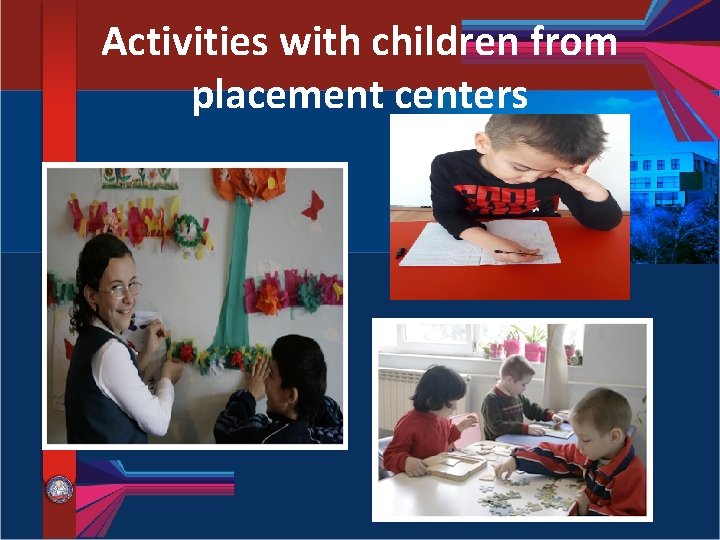 Activities with children from placement centers